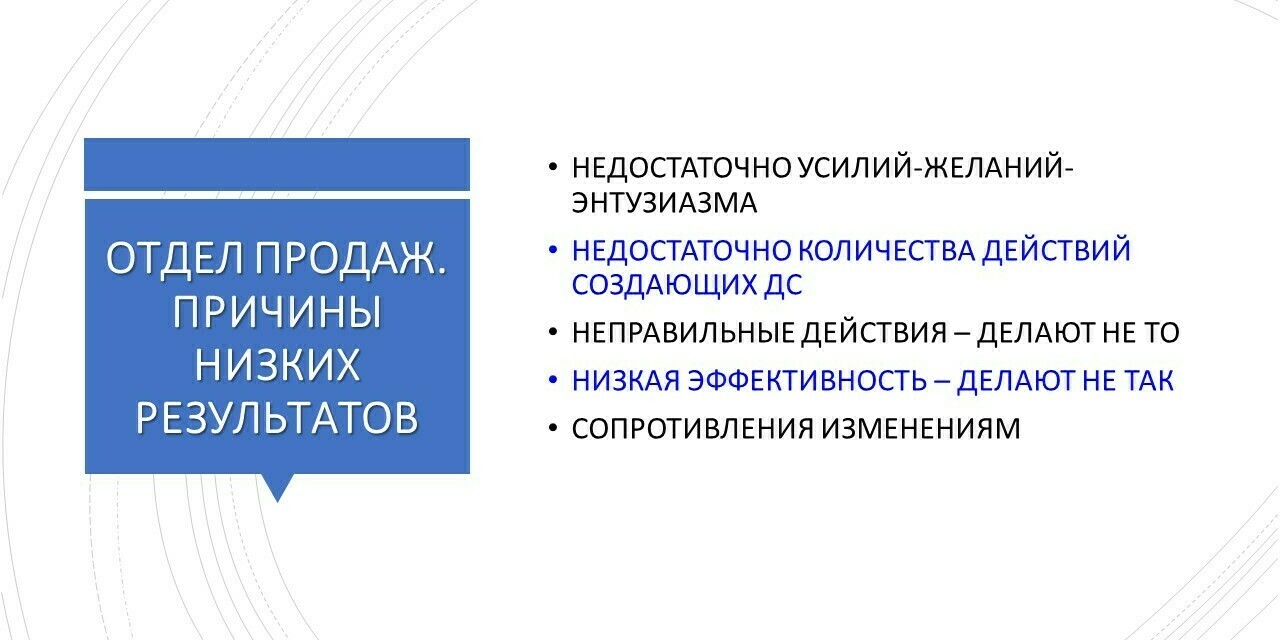 ОТДЕЛ ПРОДАЖ. ПРИЧИНЫ НИЗКИХ РЕЗУЛЬТАТОВ

• НЕДОСТАТОЧНО УСИЛИЙ-ЖЕЛАНИЙ-ЭНТУЗИАЗМА
• НЕДОСТАТОЧНО КОЛИЧЕСТВА ДЕЙСТВИЙ СОЗДАЮЩИХ ДС
• НЕПРАВИЛЬНЫЕ ДЕЙСТВИЯ – ДЕЛАЮТ НЕ ТО
• НИЗКАЯ ЭФФЕКТИВНОСТЬ – ДЕЛАЮТ НЕ ТАК
• СОПРОТИВЛЕНИЯ ИЗМЕНЕНИЯМ